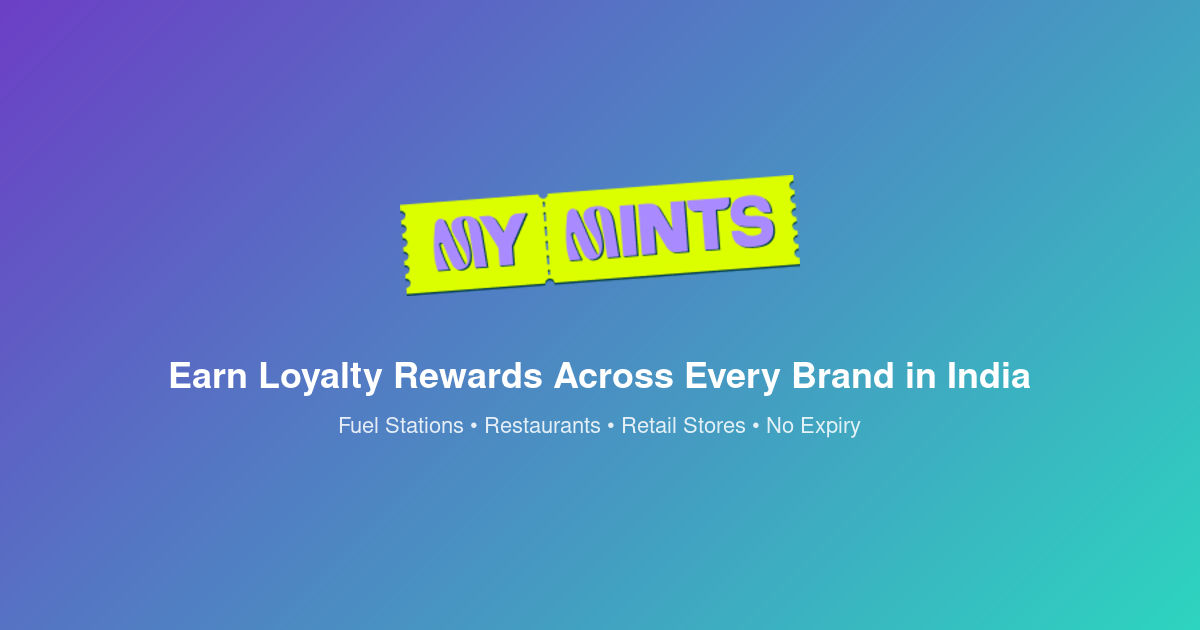 MY MINTS

Earn Loyalty Rewards Across Every Brand in India

Fuel Stations • Restaurants • Retail Stores • No Expiry